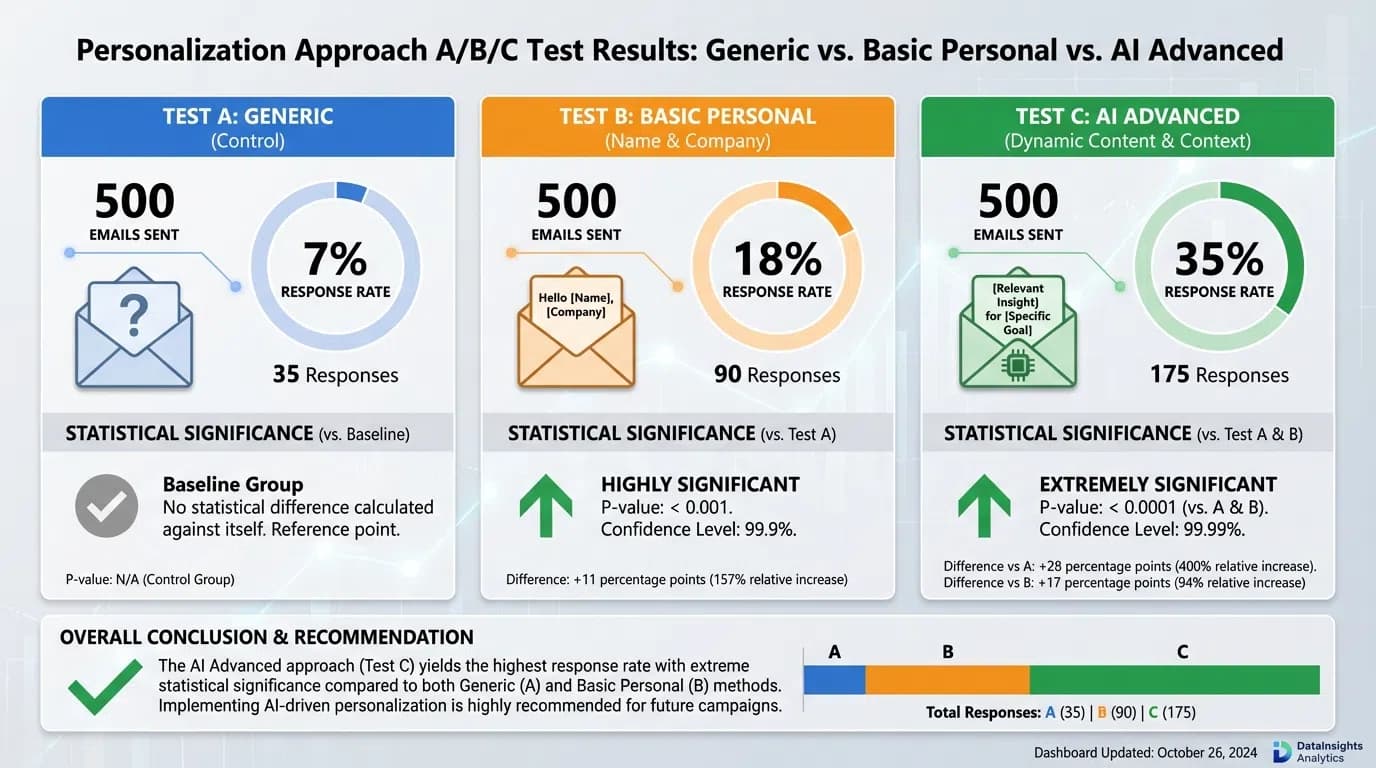 Personalization Approach A/B/C Test Results: Generic vs. Basic Personal vs. AI Advanced

TEST A: GENERIC
(Control)

500
EMAILS SENT

?

7%
RESPONSE RATE

35 Responses

STATISTICAL SIGNIFICANCE (vs. Baseline)

Baseline Group
No statistical difference calculated against itself. Reference point.

P-value: N/A (Control Group)

TEST B: BASIC PERSONAL
(Name & Company)

500
EMAILS SENT

Hello [Name], [Company]

18%
RESPONSE RATE

90 Responses

STATISTICAL SIGNIFICANCE (vs. Test A)

HIGHLY SIGNIFICANT
P-value: < 0.001.
Confidence Level: 99.9%.

Difference: +11 percentage points (157% relative increase)

TEST C: AI ADVANCED
(Dynamic Content & Context)

500
EMAILS SENT

[Relevant Insight] for [Specific Goal]

35%
RESPONSE RATE

175 Responses

STATISTICAL SIGNIFICANCE (vs. Test A & B)

EXTREMELY SIGNIFICANT
P-value: < 0.0001 (vs. A & B).
Confidence Level: 99.99%.

Difference vs A: +28 percentage points (400% relative increase).
Difference vs B: +17 percentage points (94% relative increase)

OVERALL CONCLUSION & RECOMMENDATION

The AI Advanced approach (Test C) yields the highest response rate with extreme statistical significance compared to both Generic (A) and Basic Personal (B) methods. Implementing AI-driven personalization is highly recommended for future campaigns.

A B C

Total Responses: A (35) | B (90) | C (175)

Dashboard Updated: October 26, 2024

DataInsights Analytics